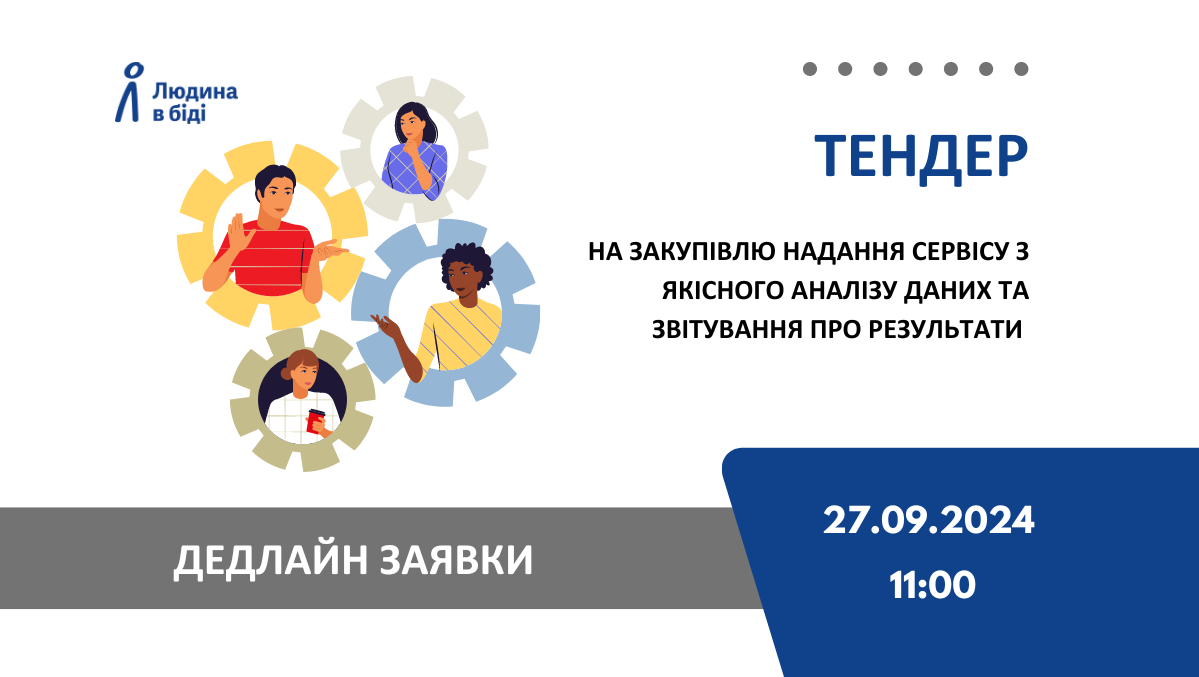 Людина в біді

ТЕНДЕР

НА ЗАКУПІВЛЮ НАДАННЯ СЕРВІСУ З ЯКІСНОГО АНАЛІЗУ ДАНИХ ТА ЗВІТУВАННЯ ПРО РЕЗУЛЬТАТИ

ДЕДЛАЙН ЗАЯВКИ

27.09.2024
11:00